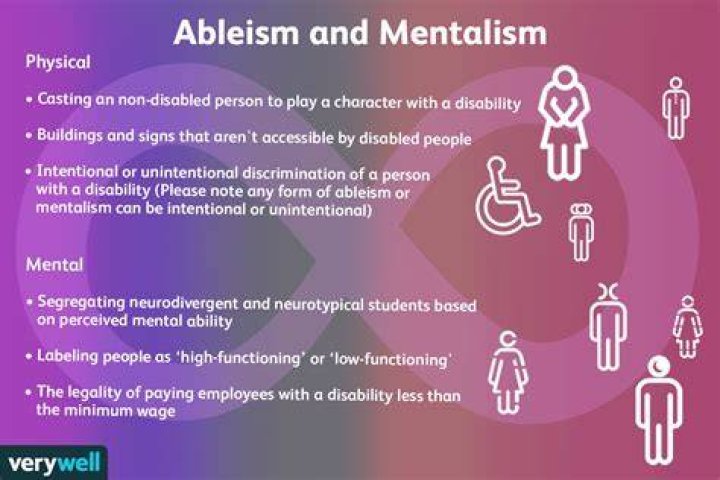 Ableism and Mentalism

Physical

• Casting an non-disabled person to play a character with a disability

• Buildings and signs that aren't accessible by disabled people

• Intentional or unintentional discrimination of a person with a disability (Please note any form of ableism or mentalism can be intentional or unintentional)

Mental

• Segregating neurodivergent and neurotypical students based on perceived mental ability

• Labeling people as 'high-functioning' or 'low-functioning'

• The legality of paying employees with a disability less than the minimum wage

verywell